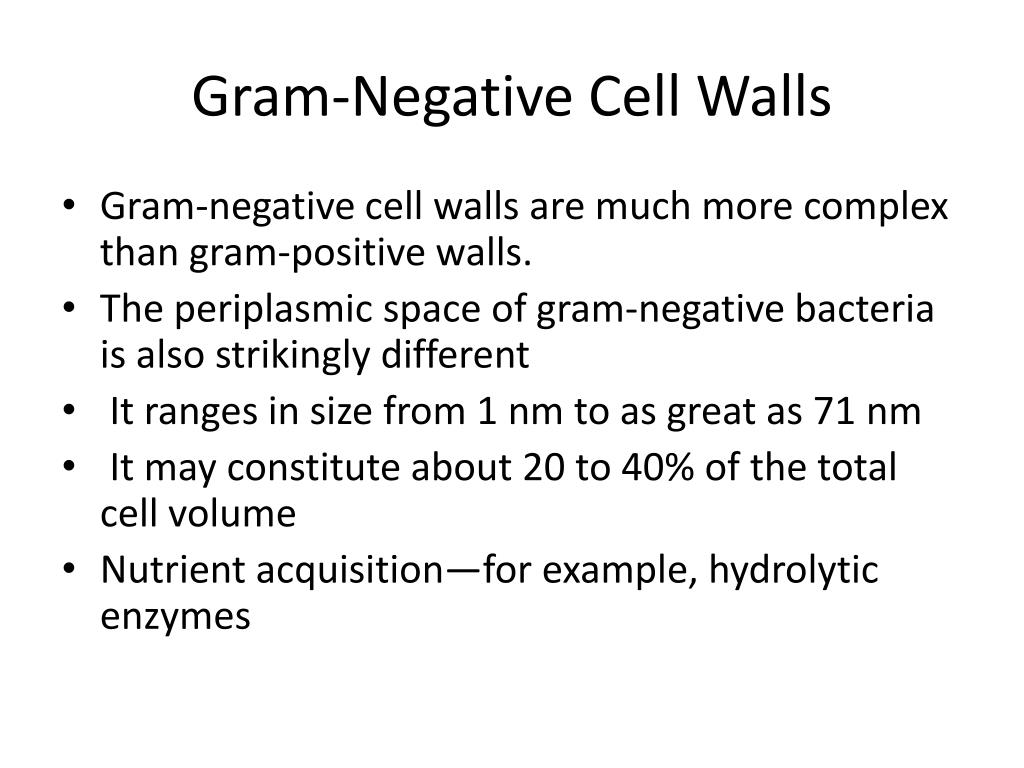 Gram-Negative Cell Walls

• Gram-negative cell walls are much more complex than gram-positive walls.
• The periplasmic space of gram-negative bacteria is also strikingly different
• It ranges in size from 1 nm to as great as 71 nm
• It may constitute about 20 to 40% of the total cell volume
• Nutrient acquisition—for example, hydrolytic enzymes